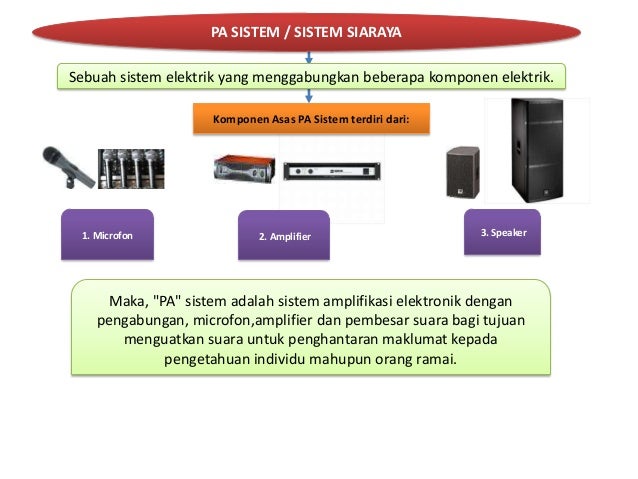 PA SISTEM / SISTEM SIARAYA

Sebuah sistem elektrik yang menggabungkan beberapa komponen elektrik.

Komponen Asas PA Sistem terdiri dari:

1. Microfon

2. Amplifier

3. Speaker

Maka, "PA" sistem adalah sistem amplifikasi elektronik dengan pengabungan, microfon,amplifier dan pembesar suara bagi tujuan menguatkan suara untuk penghantaran maklumat kepada pengetahuan individu mahupun orang ramai.